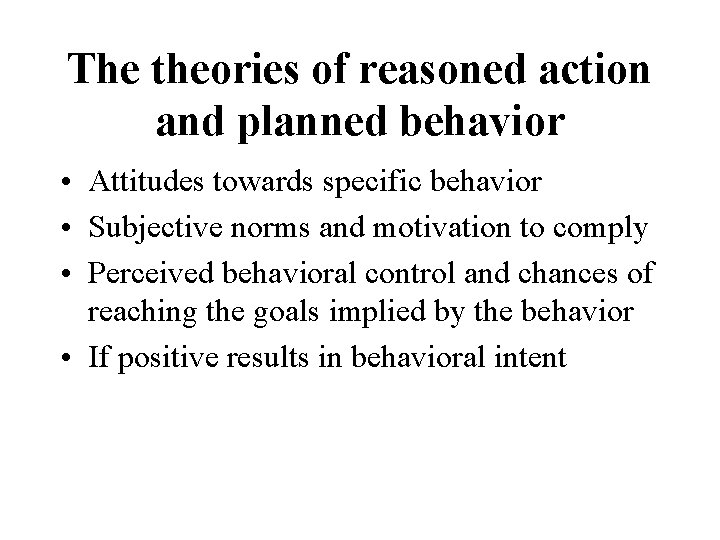 The theories of reasoned action and planned behavior

• Attitudes towards specific behavior
• Subjective norms and motivation to comply
• Perceived behavioral control and chances of reaching the goals implied by the behavior
• If positive results in behavioral intent